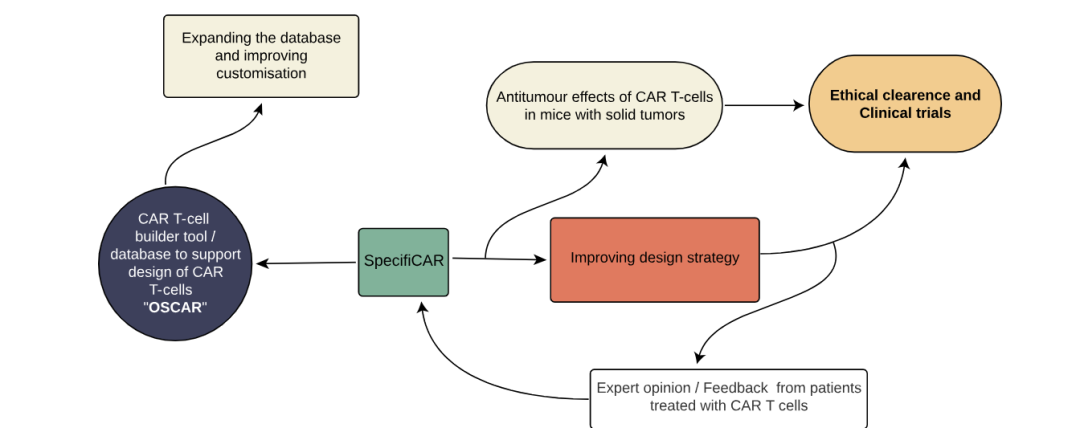 Expanding the database and improving customisation

Antitumour effects of CAR T-cells in mice with solid tumors

Ethical clearence and Clinical trials

CAR T-cell builder tool / database to support design of CAR T-cells "OSCAR"

SpecifiCAR

Improving design strategy

Expert opinion / Feedback from patients treated with CAR T cells